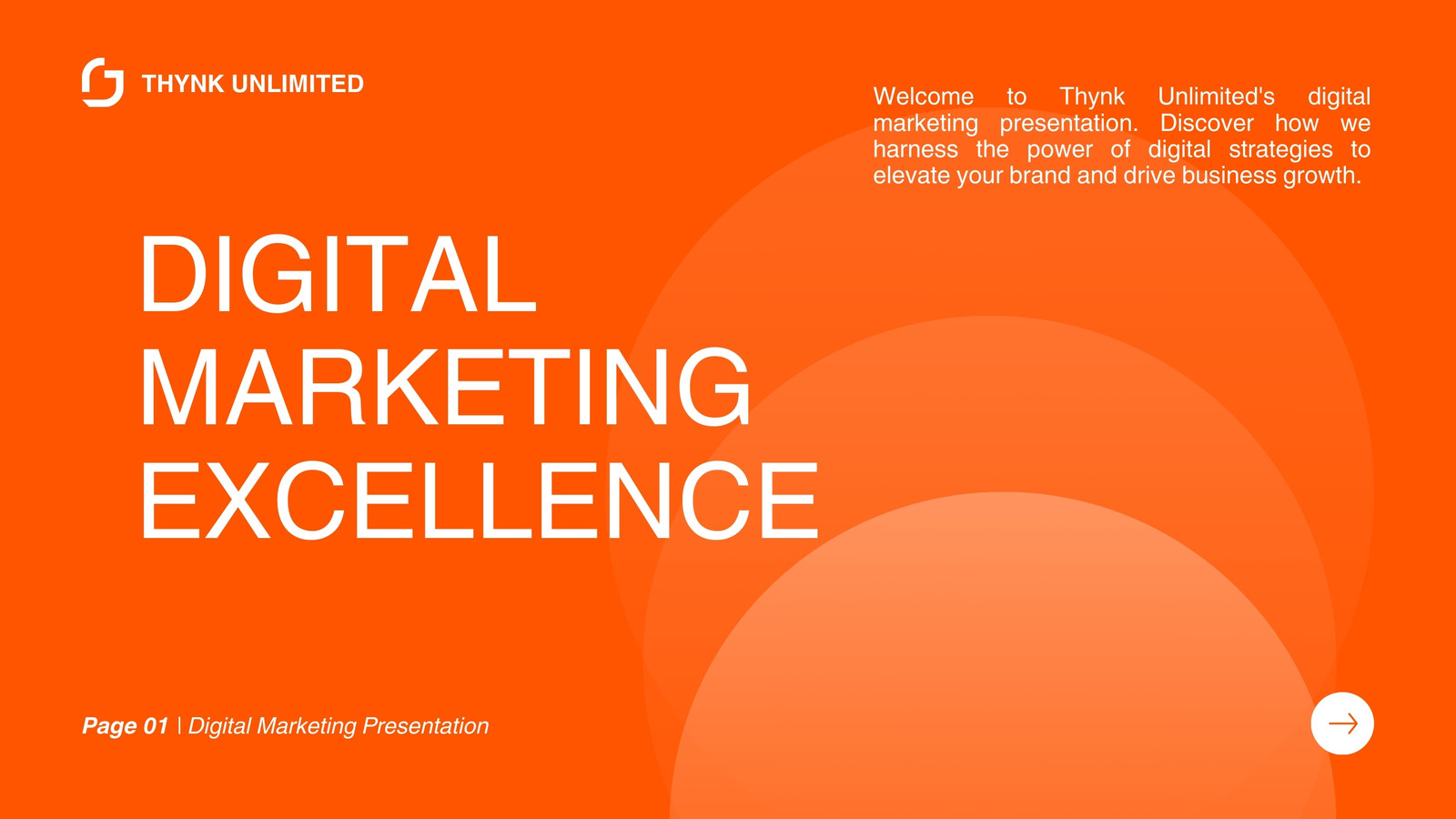 THYNK UNLIMITED

Welcome to Thynk Unlimited's digital marketing presentation. Discover how we harness the power of digital strategies to elevate your brand and drive business growth.

DIGITAL MARKETING EXCELLENCE

Page 01 | Digital Marketing Presentation